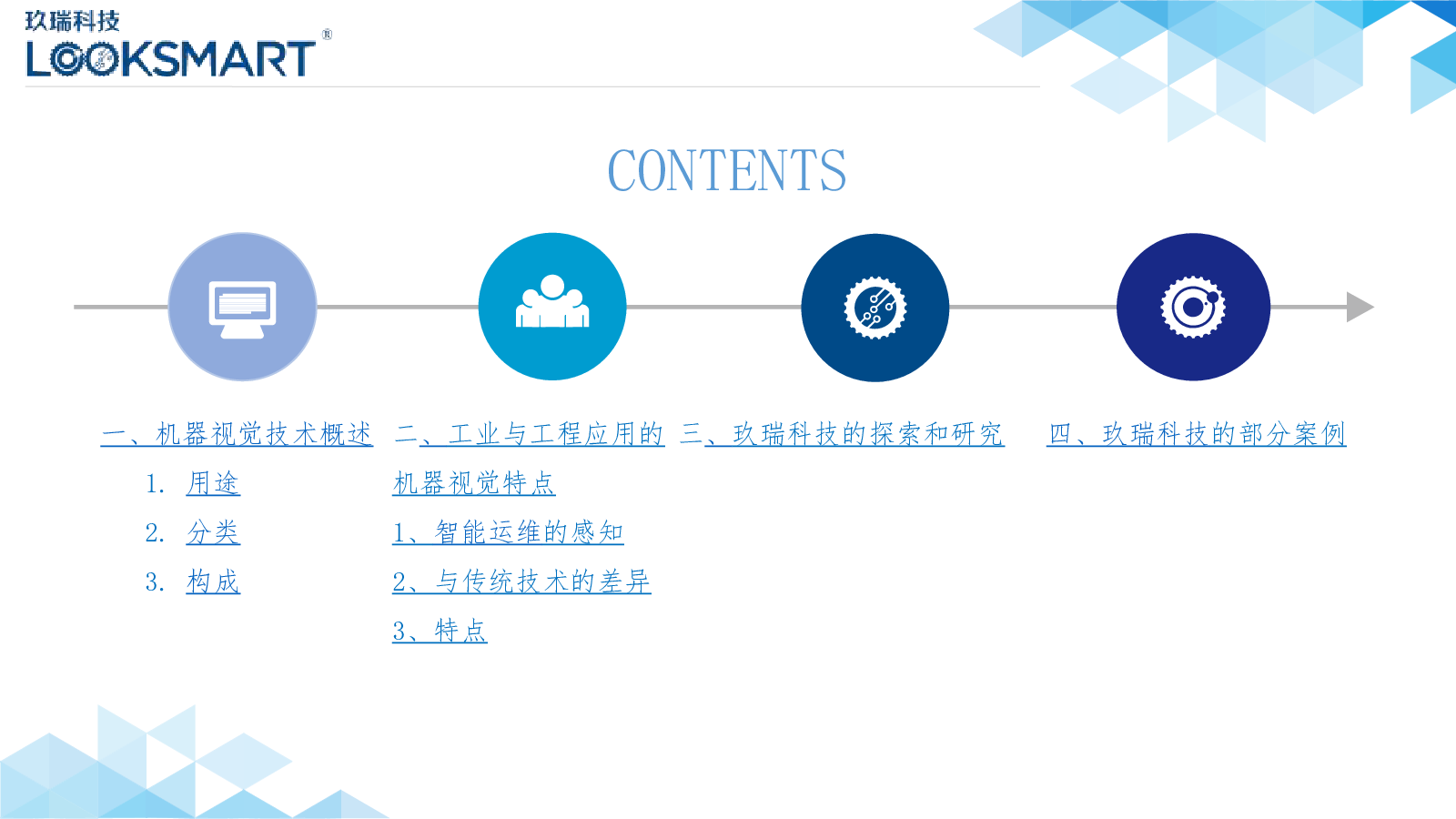 玖瑞科技
LOOKSMART®

CONTENTS

一、机器视觉技术概述
1. 用途
2. 分类
3. 构成

二、工业与工程应用的机器视觉特点
1、智能运维的感知
2、与传统技术的差异
3、特点

三、玖瑞科技的探索和研究

四、玖瑞科技的部分案例